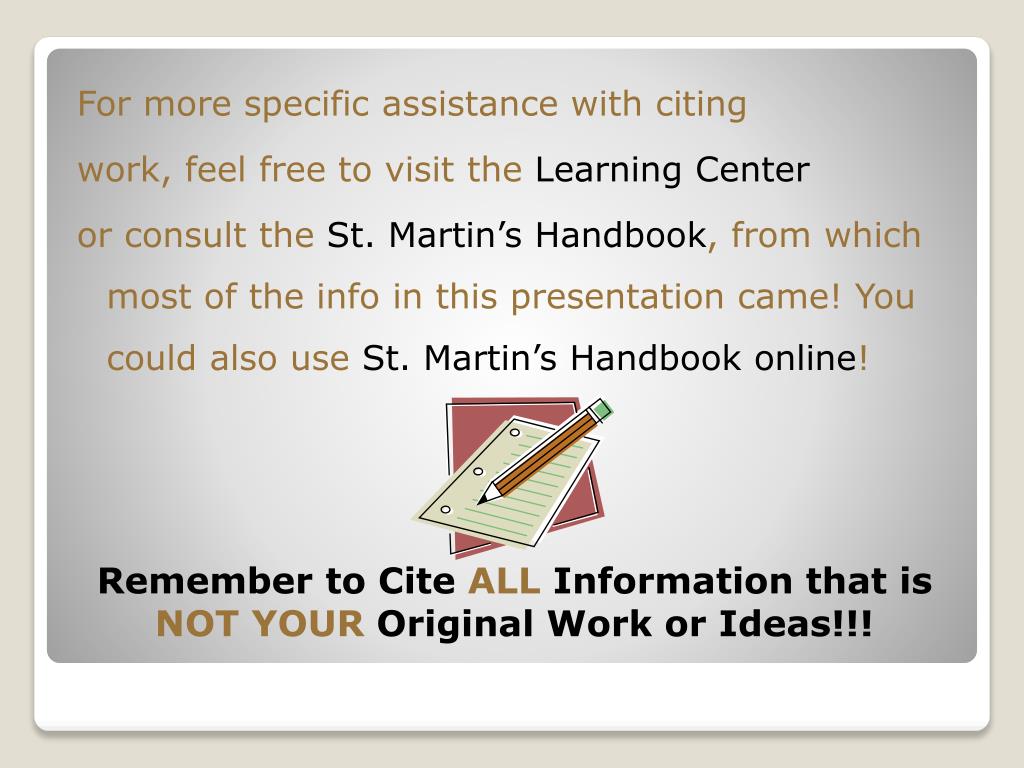 For more specific assistance with citing work, feel free to visit the Learning Center or consult the St. Martin’s Handbook, from which most of the info in this presentation came! You could also use St. Martin’s Handbook online!

Remember to Cite ALL Information that is NOT YOUR Original Work or Ideas!!!